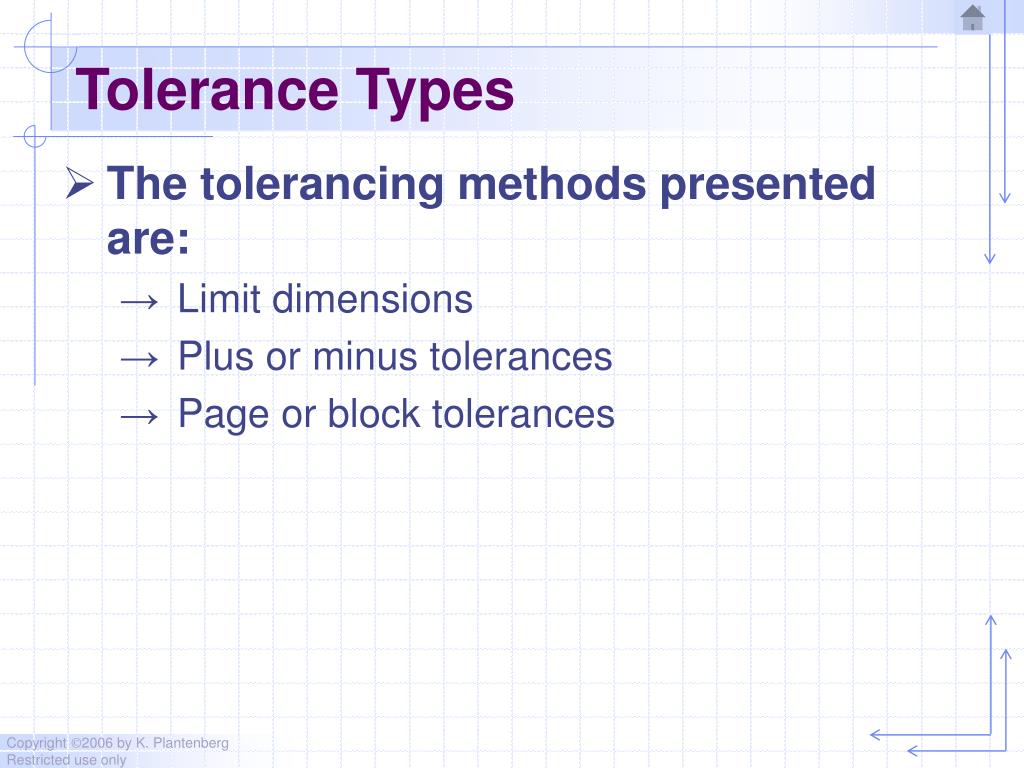 Tolerance Types

➢ The tolerancing methods presented are:

→ Limit dimensions

→ Plus or minus tolerances

→ Page or block tolerances

Copyright ©2006 by K. Plantenberg
Restricted use only